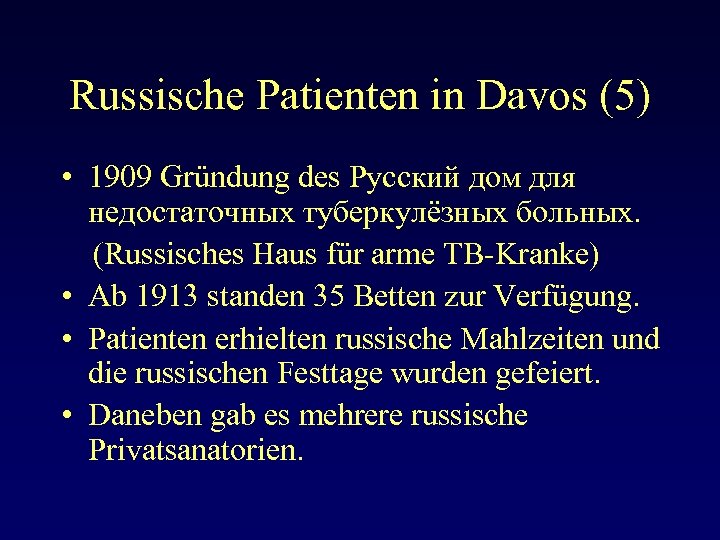 Russische Patienten in Davos (5)

• 1909 Gründung des Русский дом для недостаточных туберкулёзных больных.
(Russisches Haus für arme TB-Kranke)

• Ab 1913 standen 35 Betten zur Verfügung.

• Patienten erhielten russische Mahlzeiten und die russischen Festtage wurden gefeiert.

• Daneben gab es mehrere russische Privatsanatorien.